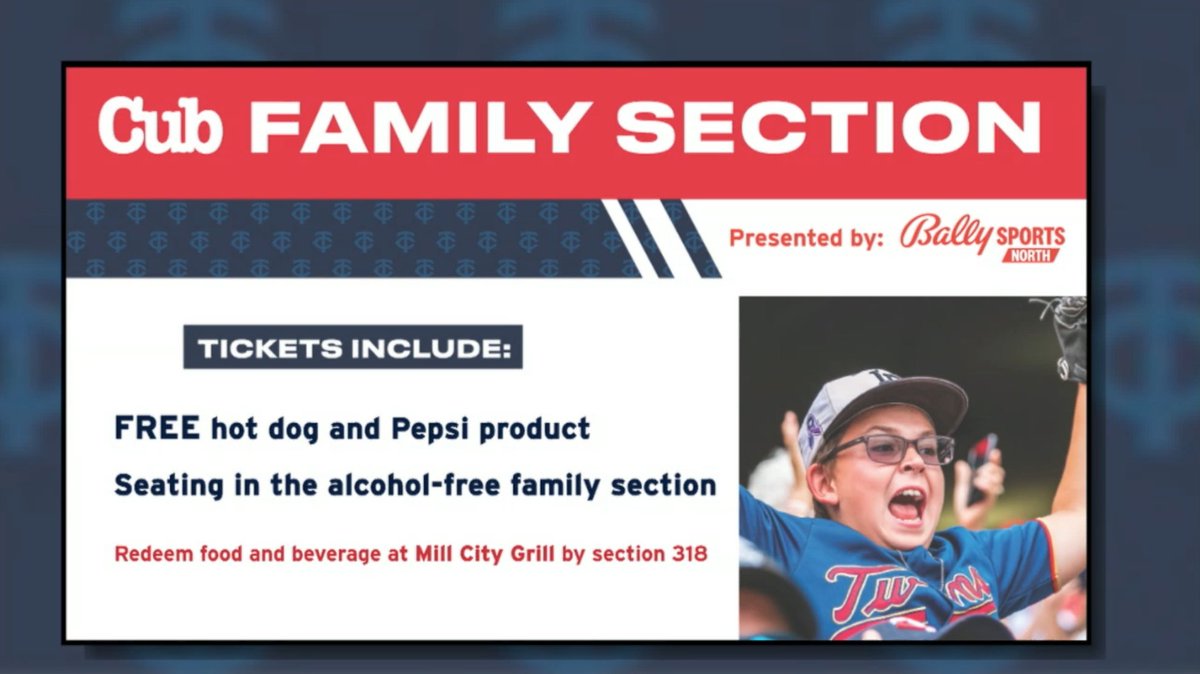 Cub FAMILY SECTION

Presented by: Bally SPORTS NORTH

TICKETS INCLUDE:

FREE hot dog and Pepsi product

Seating in the alcohol-free family section

Redeem food and beverage at Mill City Grill by section 318

Twins